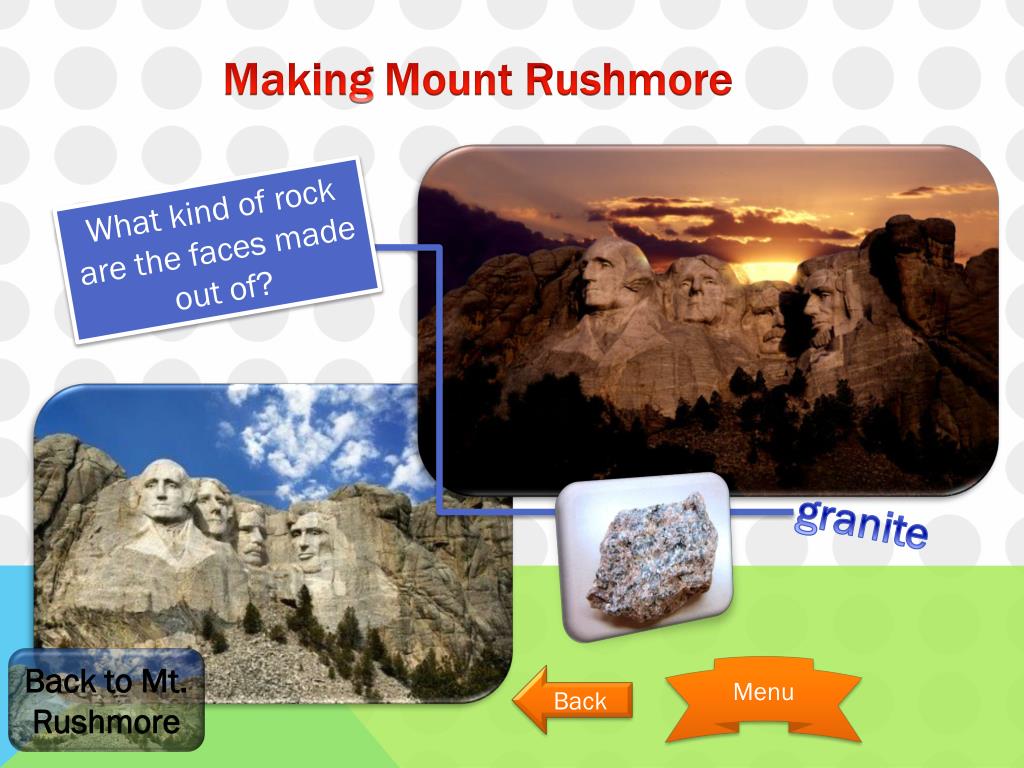 Making Mount Rushmore

What kind of rock are the faces made out of?

granite

Back to Mt. Rushmore

Back

Menu